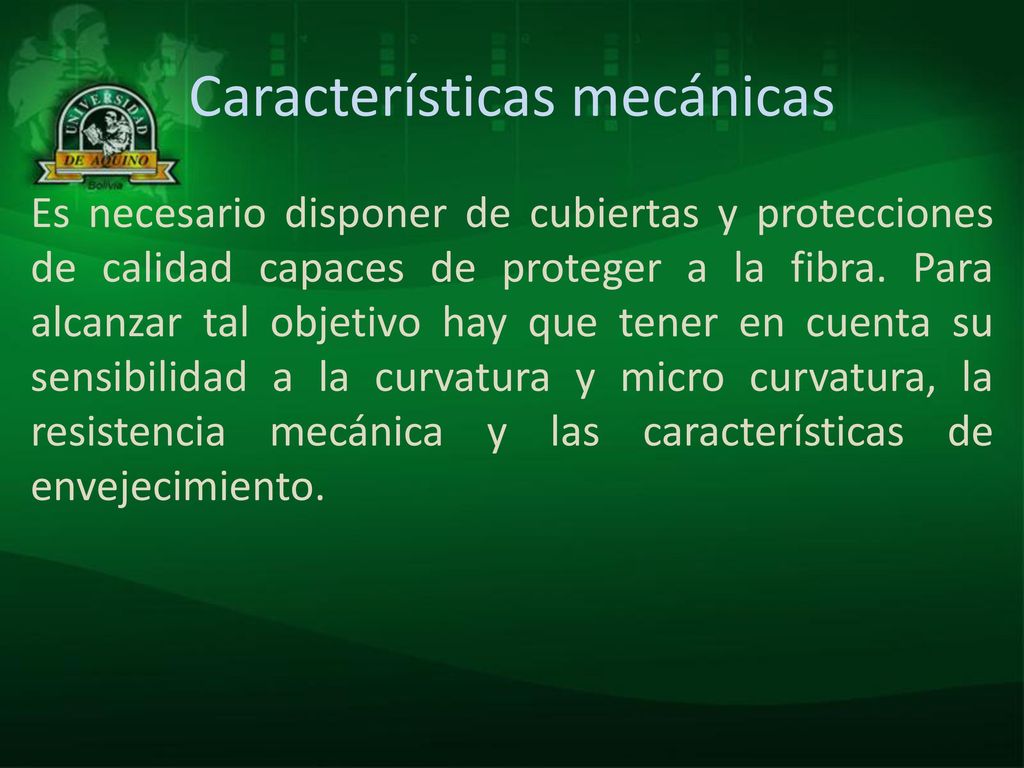 UNIVERSIDAD DE AQUINO Bolivia

Características mecánicas

Es necesario disponer de cubiertas y protecciones de calidad capaces de proteger a la fibra. Para alcanzar tal objetivo hay que tener en cuenta su sensibilidad a la curvatura y micro curvatura, la resistencia mecánica y las características de envejecimiento.